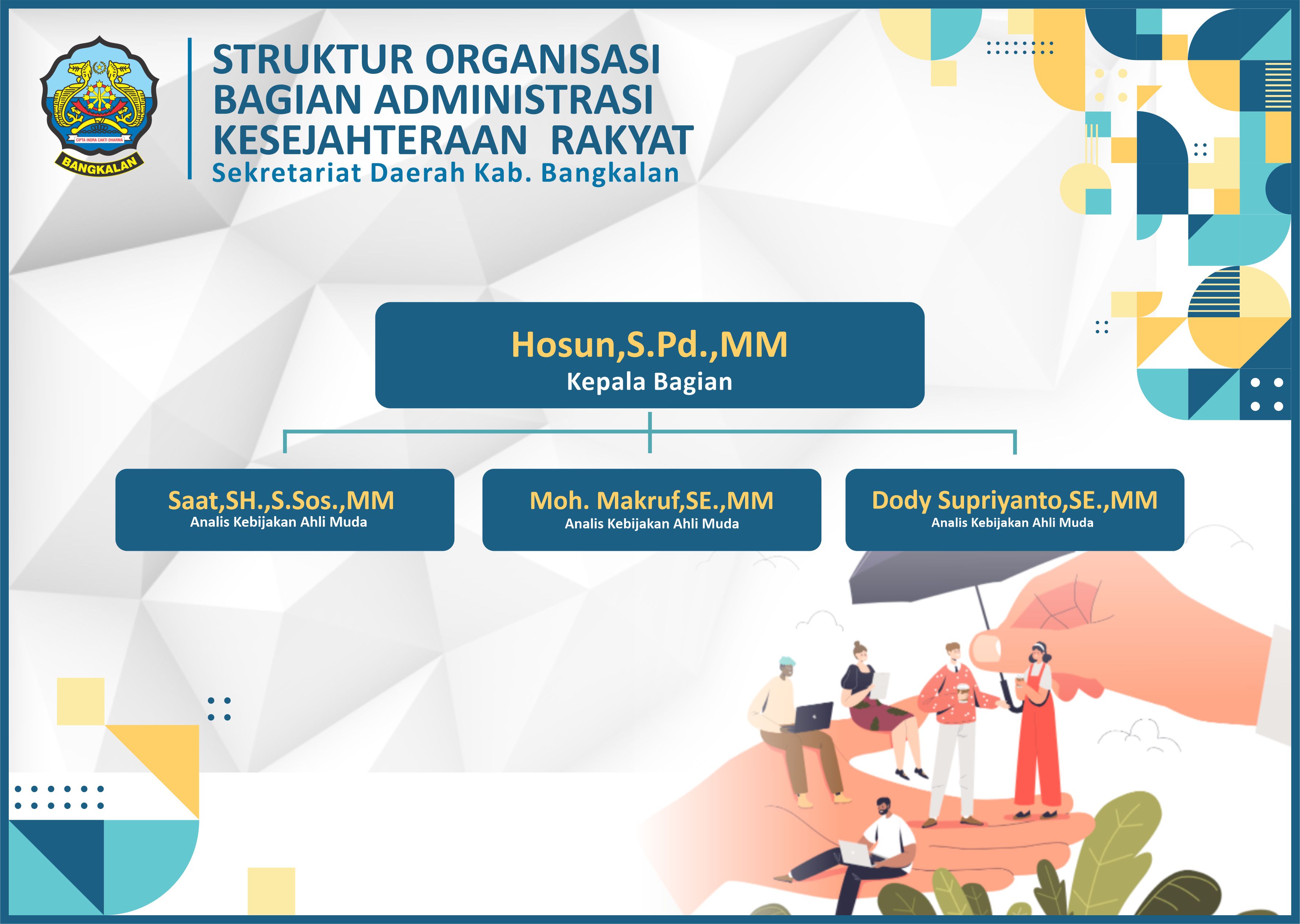 CIPTA INDRA CAKTI DHARMA
BANGKALAN

STRUKTUR ORGANISASI
BAGIAN ADMINISTRASI
KESEJAHTERAAN RAKYAT
Sekretariat Daerah Kab. Bangkalan

Hosun,S.Pd.,MM
Kepala Bagian

Saat,SH.,S.Sos.,MM
Analis Kebijakan Ahli Muda

Moh. Makruf,SE.,MM
Analis Kebijakan Ahli Muda

Dody Supriyanto,SE.,MM
Analis Kebijakan Ahli Muda